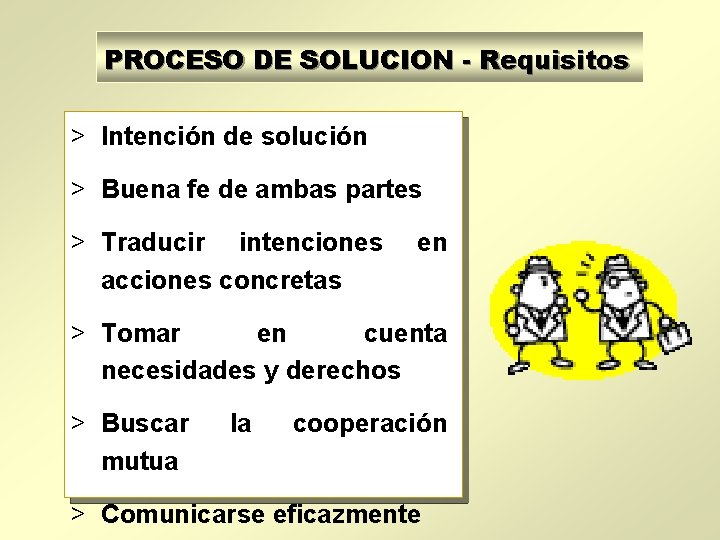 PROCESO DE SOLUCION - Requisitos

> Intención de solución

> Buena fe de ambas partes

> Traducir intenciones en acciones concretas

> Tomar en cuenta necesidades y derechos

> Buscar la cooperación mutua

> Comunicarse eficazmente